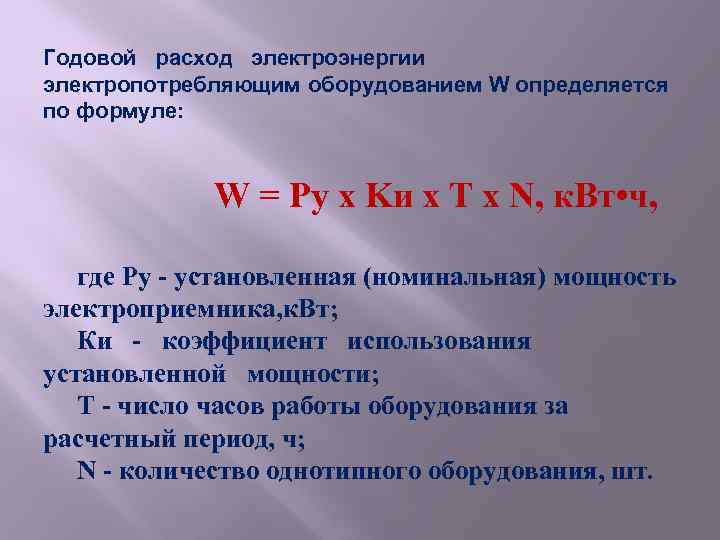 Годовой расход электроэнергии электропотребляющим оборудованием W определяется по формуле:

W = Ру х Ки х Т х N, кВт•ч,

где Ру - установленная (номинальная) мощность электроприемника,кВт;
Ки - коэффициент использования установленной мощности;
Т - число часов работы оборудования за расчетный период, ч;
N - количество однотипного оборудования, шт.